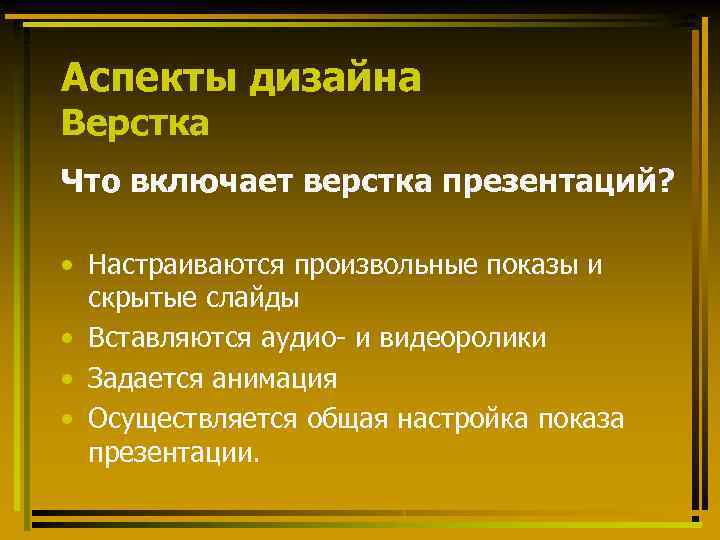 Аспекты дизайна
Верстка

Что включает верстка презентаций?

• Настраиваются произвольные показы и скрытые слайды
• Вставляются аудио- и видеоролики
• Задается анимация
• Осуществляется общая настройка показа презентации.